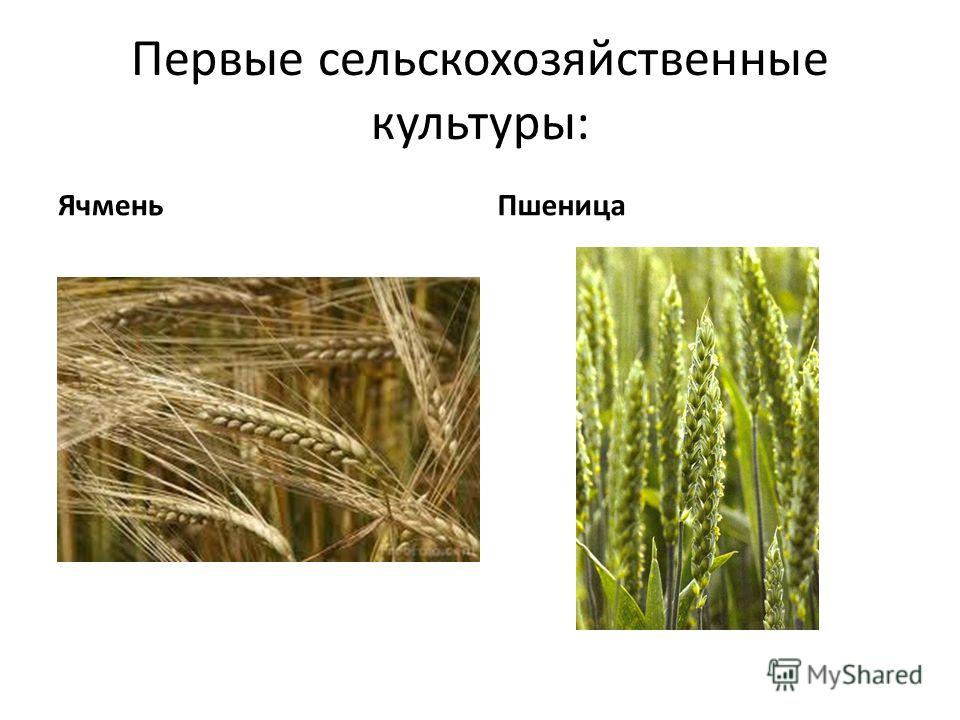 Первые сельскохозяйственные культуры:

Ячмень

Пшеница

MyShared